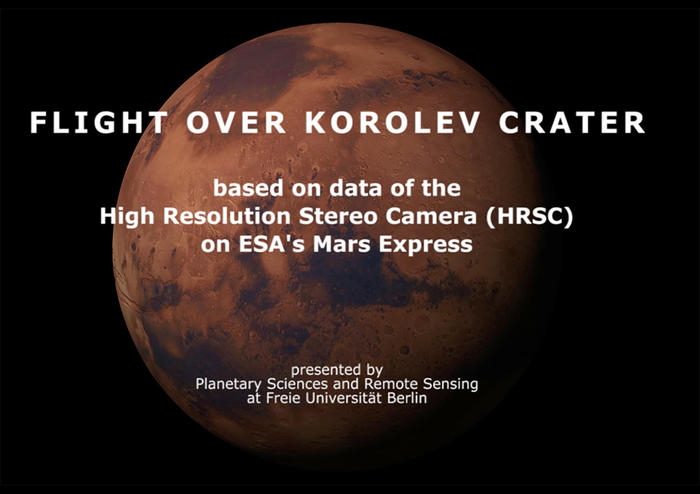 FLIGHT OVER KOROLEV CRATER

based on data of the
High Resolution Stereo Camera (HRSC)
on ESA's Mars Express

presented by
Planetary Sciences and Remote Sensing
at Freie Universität Berlin